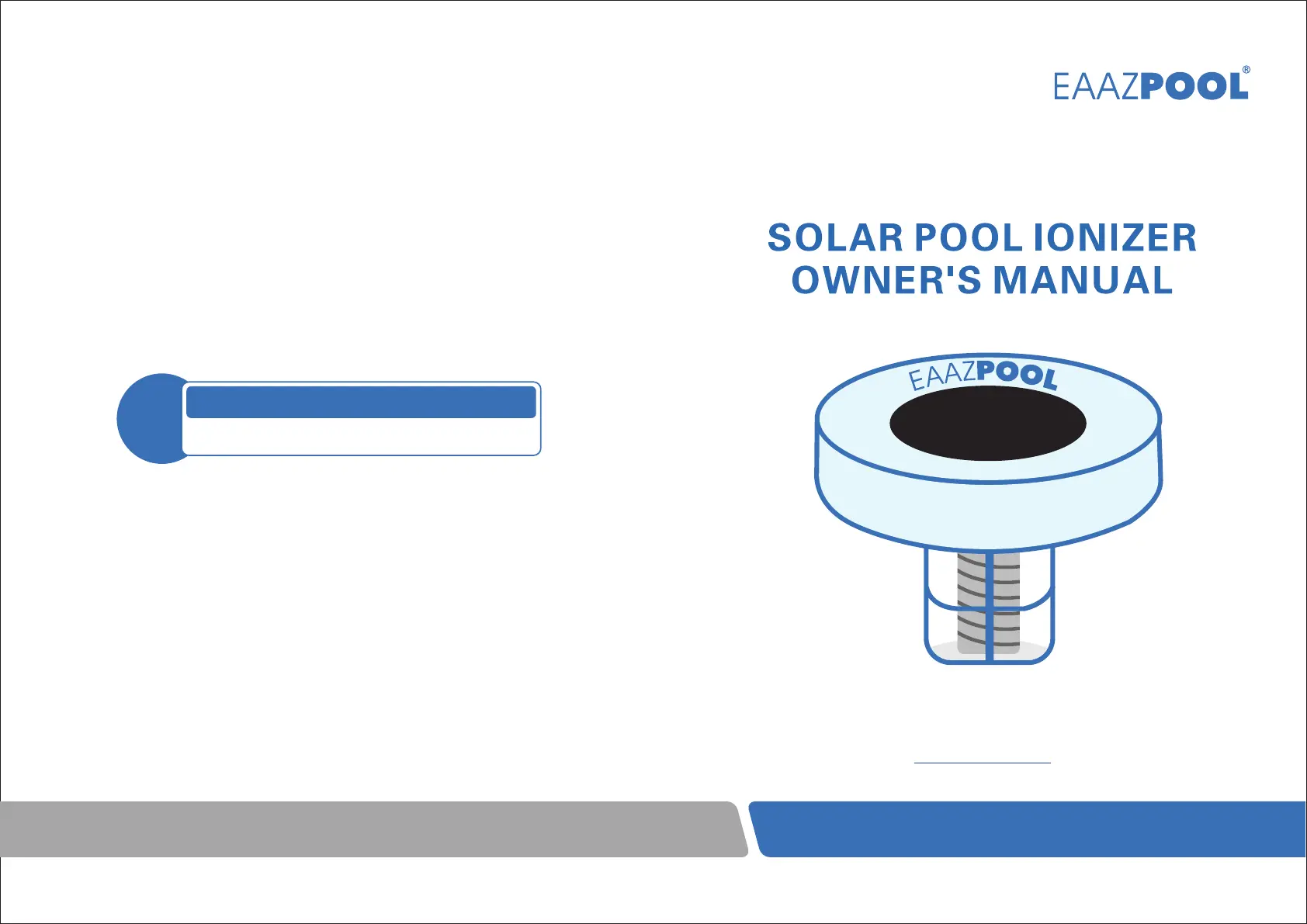 EAAZPOOL®

SOLAR POOL IONIZER
OWNER'S MANUAL

EAAZPOOL